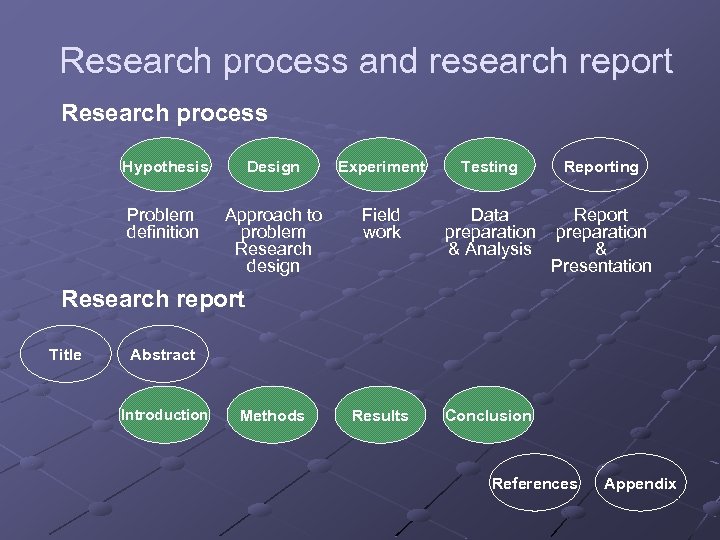 Research process and research report

Research process

Hypothesis
Design
Experiment
Testing
Reporting

Problem definition
Approach to problem Research design
Field work
Data preparation & Analysis
Report preparation & Presentation

Research report

Title
Abstract
Introduction
Methods
Results
Conclusion
References
Appendix